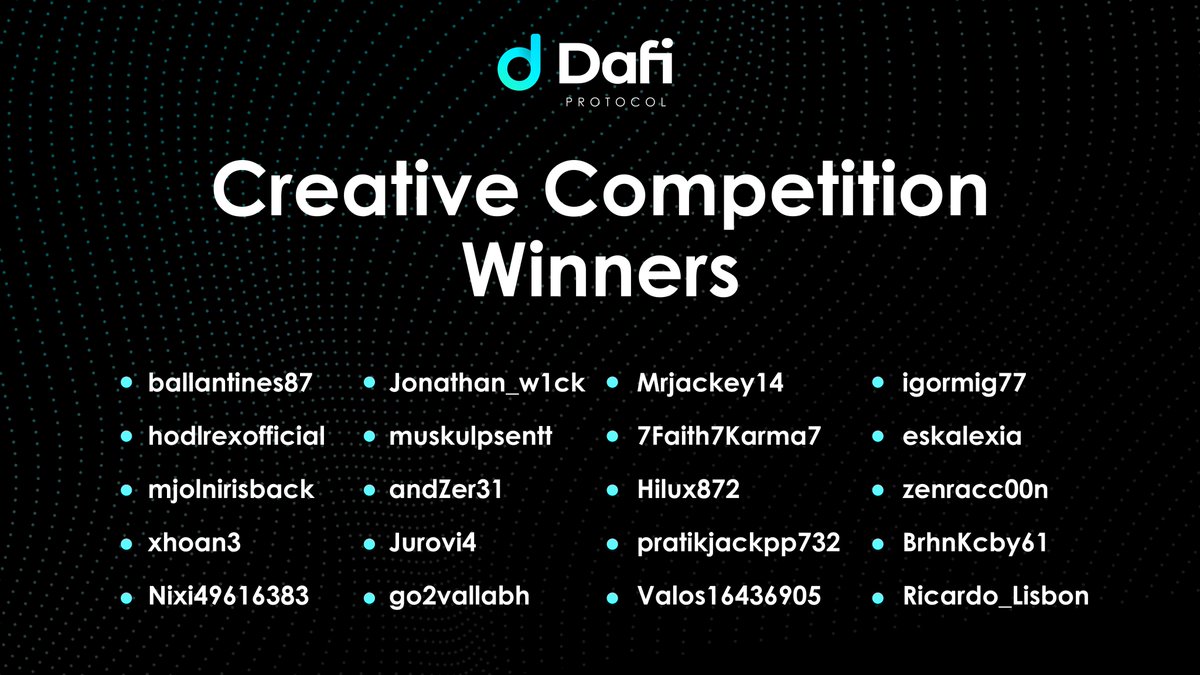 Dafi
PROTOCOL

Creative Competition Winners

- ballantines87
- hodlrexofficial
- mjolnirisback
- xhoan3
- Nixi49616383

- Jonathan_w1ck
- muskulpsentt
- andZer31
- Jurovi4
- go2vallabh

- Mrjackey14
- 7Faith7Karma7
- Hilux872
- pratikjackpp732
- Valos16436905

- igormig77
- eskalexia
- zenracc00n
- BrhnKcby61
- Ricardo_Lisbon